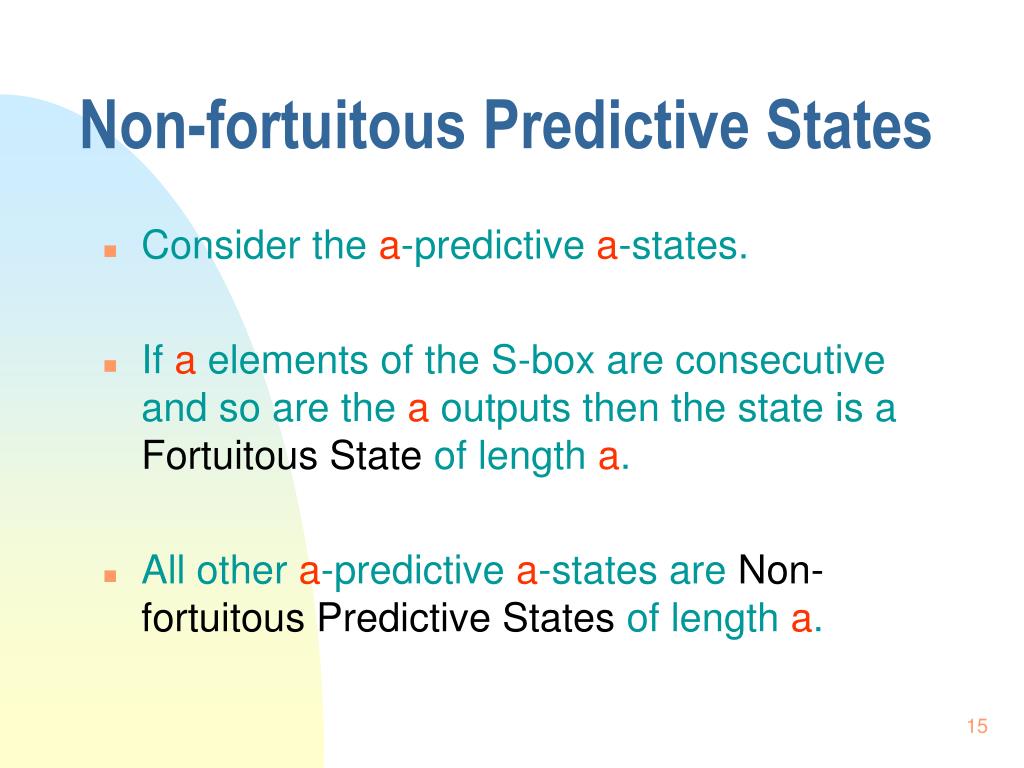 Non-fortuitous Predictive States

- Consider the a-predictive a-states.

- If a elements of the S-box are consecutive and so are the a outputs then the state is a Fortuitous State of length a.

- All other a-predictive a-states are Non-fortuitous Predictive States of length a.

15